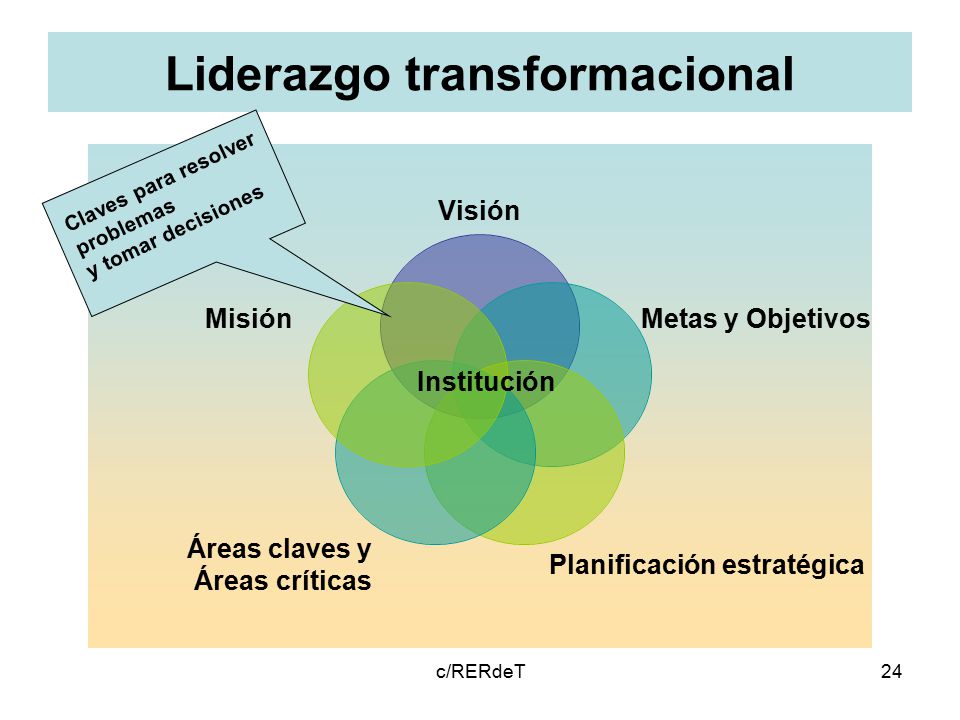 Liderazgo transformacional

Claves para resolver problemas y tomar decisiones

Visión

Misión

Metas y Objetivos

Institución

Áreas claves y Áreas críticas

Planificación estratégica

c/RERdeT

24